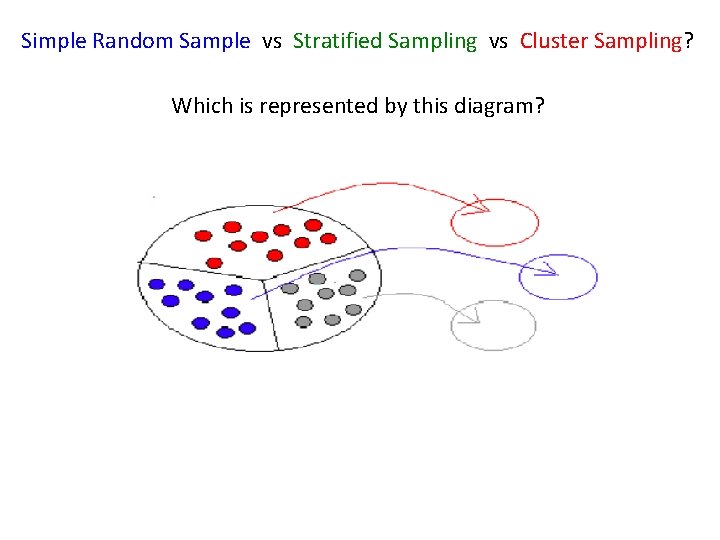 Simple Random Sample vs Stratified Sampling vs Cluster Sampling?

Which is represented by this diagram?